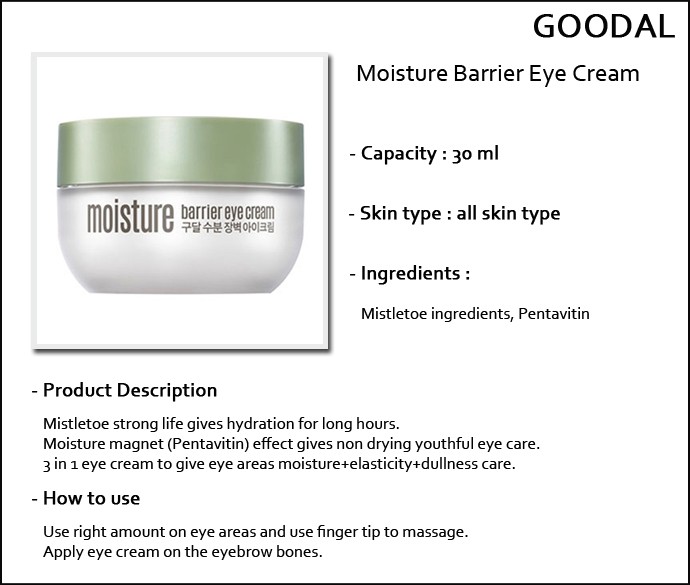 GOODAL

moisture barrier eye cream
구달 수분 장벽 아이크림

Moisture Barrier Eye Cream

- Capacity : 30 ml

- Skin type : all skin type

- Ingredients :

Mistletoe ingredients, Pentavitin

- Product Description

Mistletoe strong life gives hydration for long hours.
Moisture magnet (Pentavitin) effect gives non drying youthful eye care.
3 in 1 eye cream to give eye areas moisture+elasticity+dullness care.

- How to use

Use right amount on eye areas and use finger tip to massage.
Apply eye cream on the eyebrow bones.